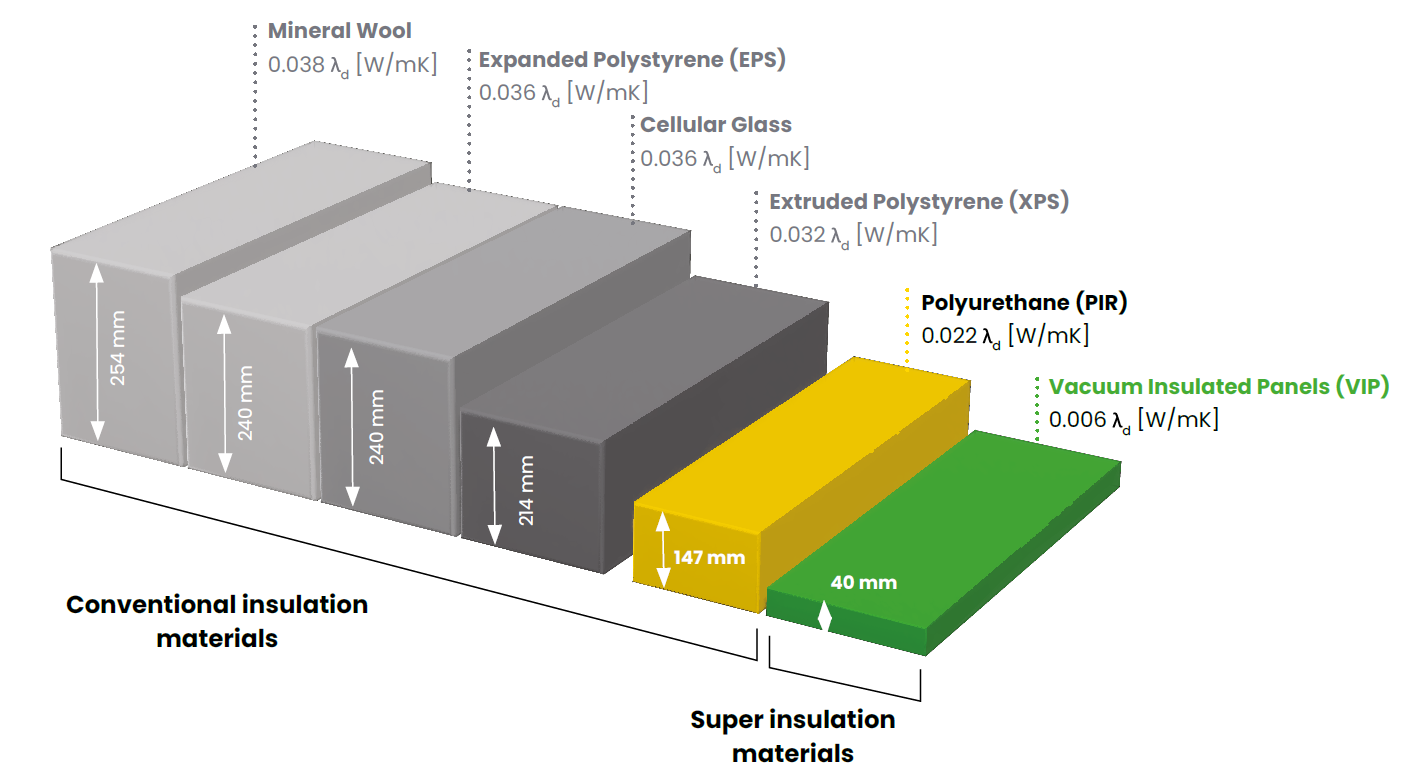 Mineral Wool
0.038 $\lambda_d$ [W/mK]

Expanded Polystyrene (EPS)
0.036 $\lambda_d$ [W/mK]

Cellular Glass
0.036 $\lambda_d$ [W/mK]

Extruded Polystyrene (XPS)
0.032 $\lambda_d$ [W/mK]

Polyurethane (PIR)
0.022 $\lambda_d$ [W/mK]

Vacuum Insulated Panels (VIP)
0.006 $\lambda_d$ [W/mK]

254 mm

240 mm

240 mm

214 mm

147 mm

40 mm

Conventional insulation materials

Super insulation materials